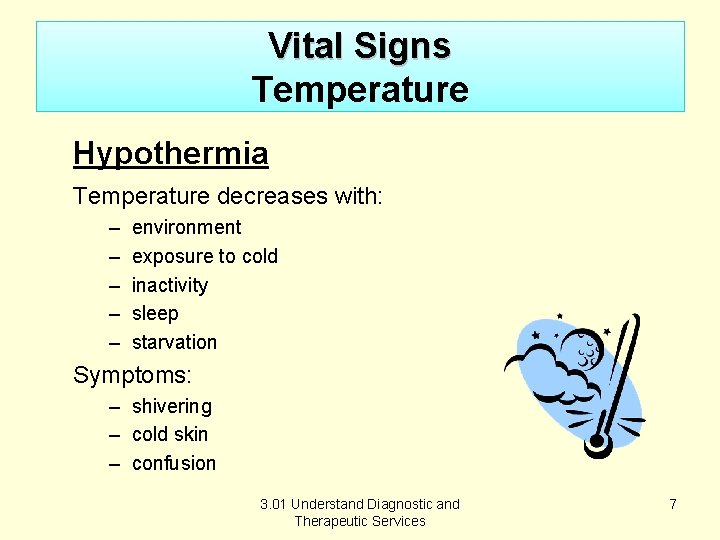 Vital Signs
Temperature

Hypothermia

Temperature decreases with:
– environment
– exposure to cold
– inactivity
– sleep
– starvation

Symptoms:
– shivering
– cold skin
– confusion

3.01 Understand Diagnostic and Therapeutic Services

7